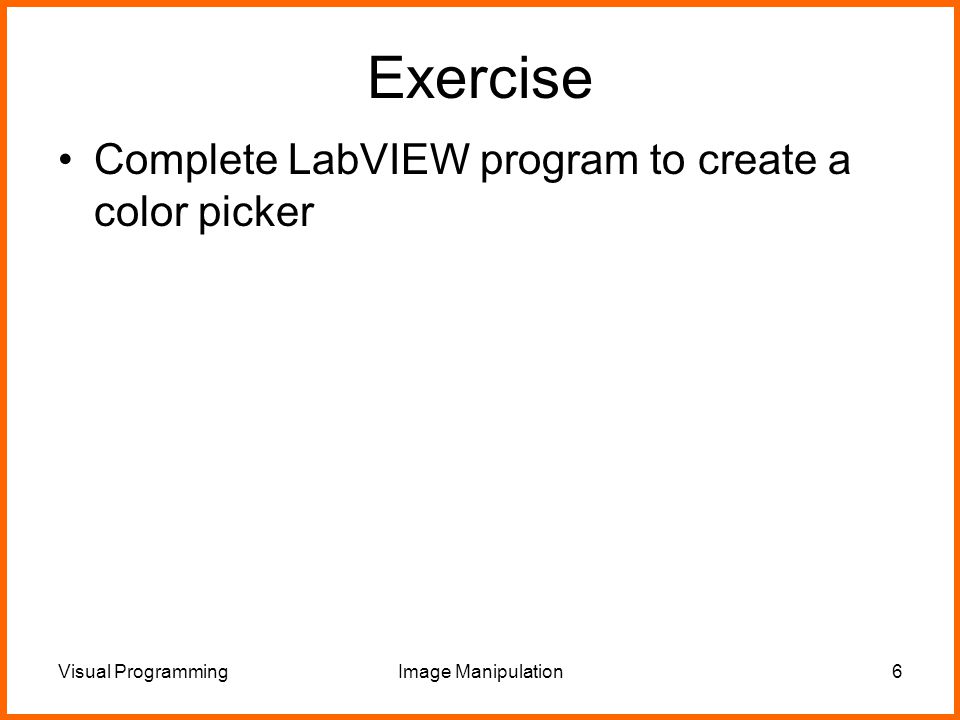 Exercise

• Complete LabVIEW program to create a color picker

Visual Programming

Image Manipulation

6